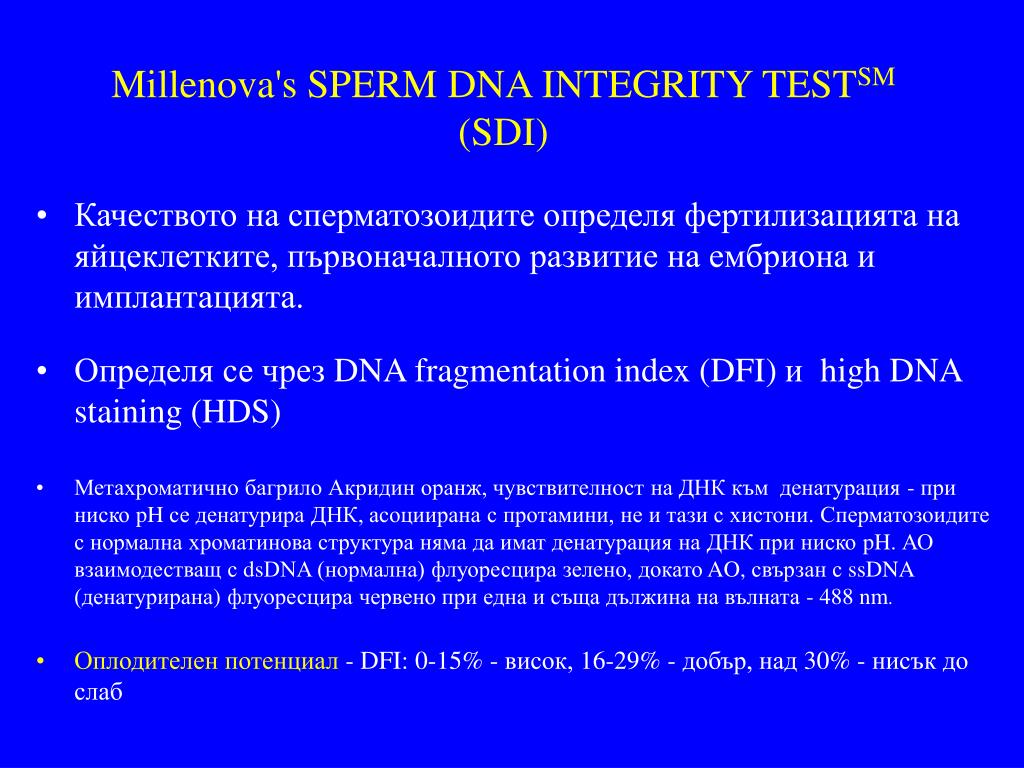 Millenova's SPERM DNA INTEGRITY TEST$^{SM}$ (SDI)

• Качеството на сперматозоидите определя фертилизацията на яйцеклетките, първоначалното развитие на ембриона и имплантацията.

• Определя се чрез DNA fragmentation index (DFI) и high DNA staining (HDS)

• Метахроматично багрило Акридин оранж, чувствителност на ДНК към денатурация - при ниско pH се денатурира ДНК, асоциирана с протамини, не и тази с хистони. Сперматозоидите с нормална хроматинова структура няма да имат денатурация на ДНК при ниско pH. АО взаимодестващ с dsDNA (нормална) флуоресцира зелено, докато АО, свързан с ssDNA (денатурирана) флуоресцира червено при една и съща дължина на вълната - 488 nm.

• Оплодителен потенциал - DFI: 0-15% - висок, 16-29% - добър, над 30% - нисък до слаб